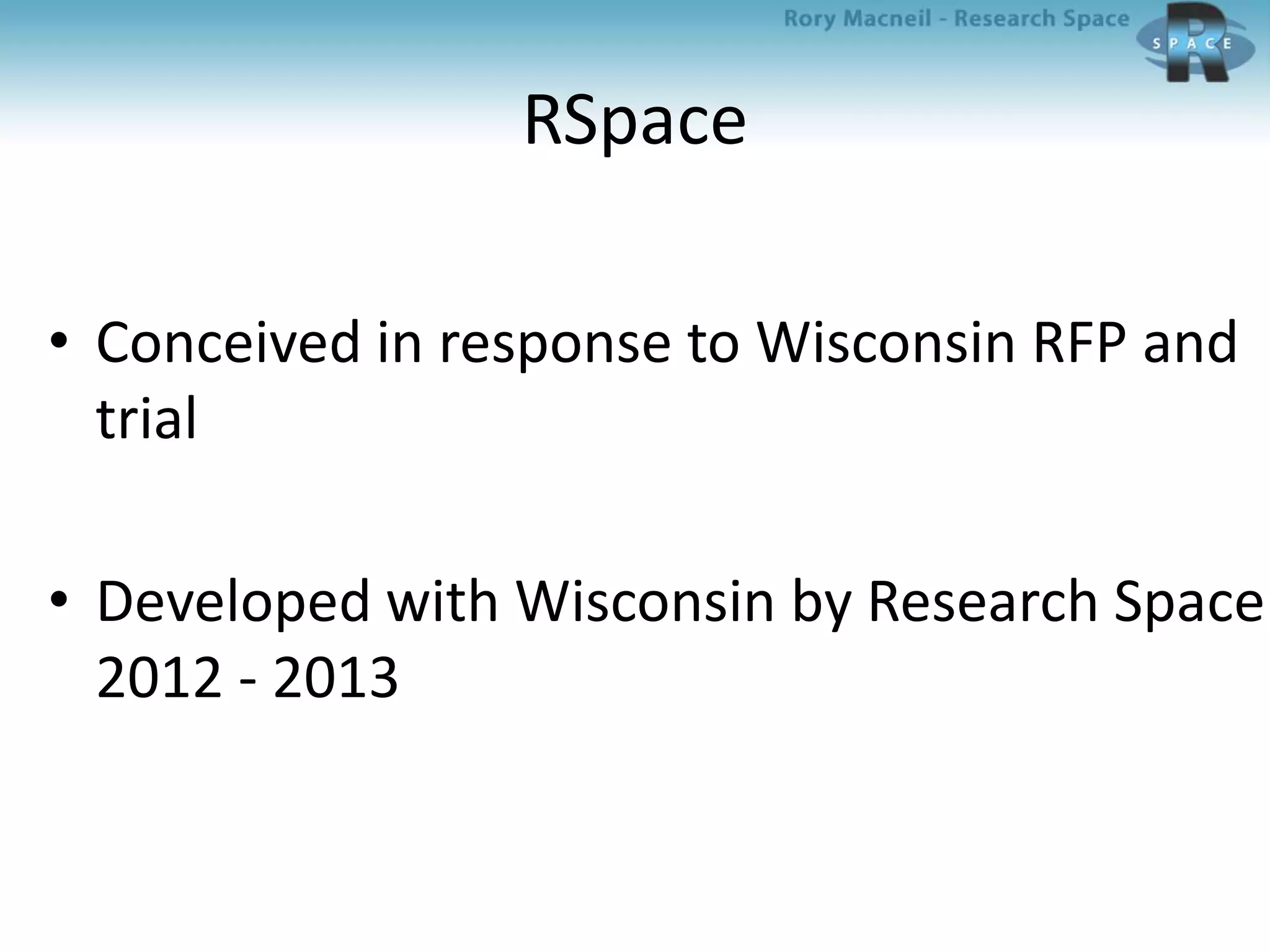 Rory Macneil - Research Space

R
SPACE

RSpace

• Conceived in response to Wisconsin RFP and trial

• Developed with Wisconsin by Research Space 2012 - 2013